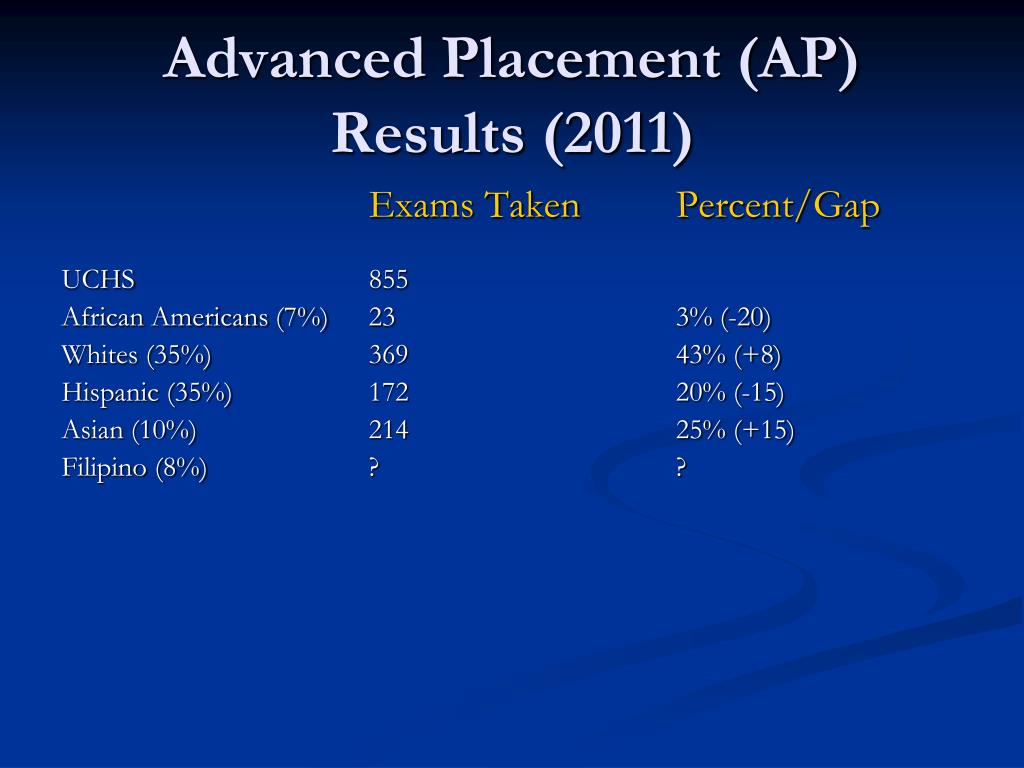 Advanced Placement (AP) Results (2011)

|  | Exams Taken | Percent/Gap |
|---|---|---|
| UCHS | 855 |  |
| African Americans (7%) | 23 | 3% (-20) |
| Whites (35%) | 369 | 43% (+8) |
| Hispanic (35%) | 172 | 20% (-15) |
| Asian (10%) | 214 | 25% (+15) |
| Filipino (8%) | ? | ? |